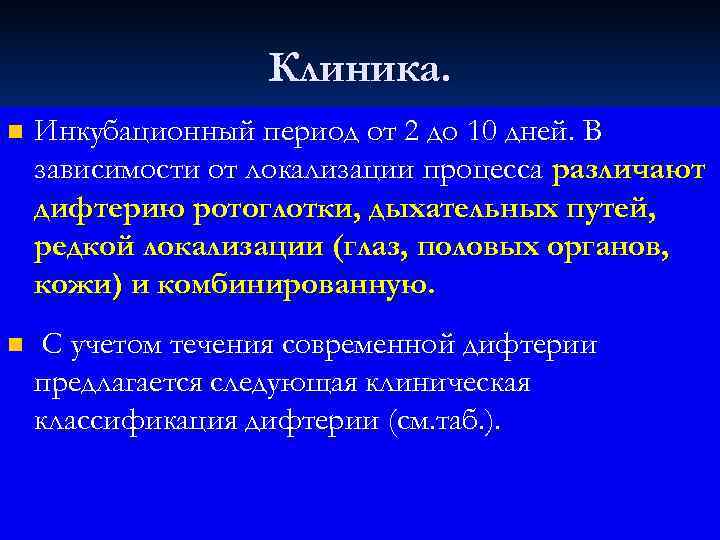 Клиника.

Инкубационный период от 2 до 10 дней. В зависимости от локализации процесса различают дифтерию ротоглотки, дыхательных путей, редкой локализации (глаз, половых органов, кожи) и комбинированную.

С учетом течения современной дифтерии предлагается следующая клиническая классификация дифтерии (см.таб.).